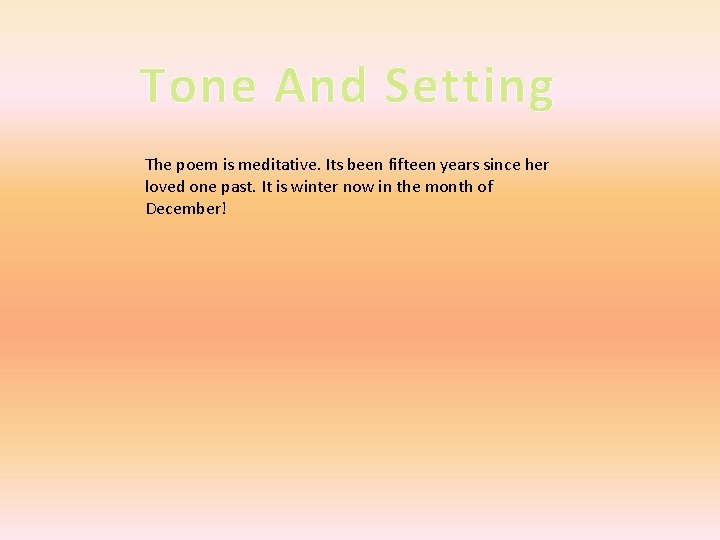 Tone And Setting

The poem is meditative. Its been fifteen years since her loved one past. It is winter now in the month of December!